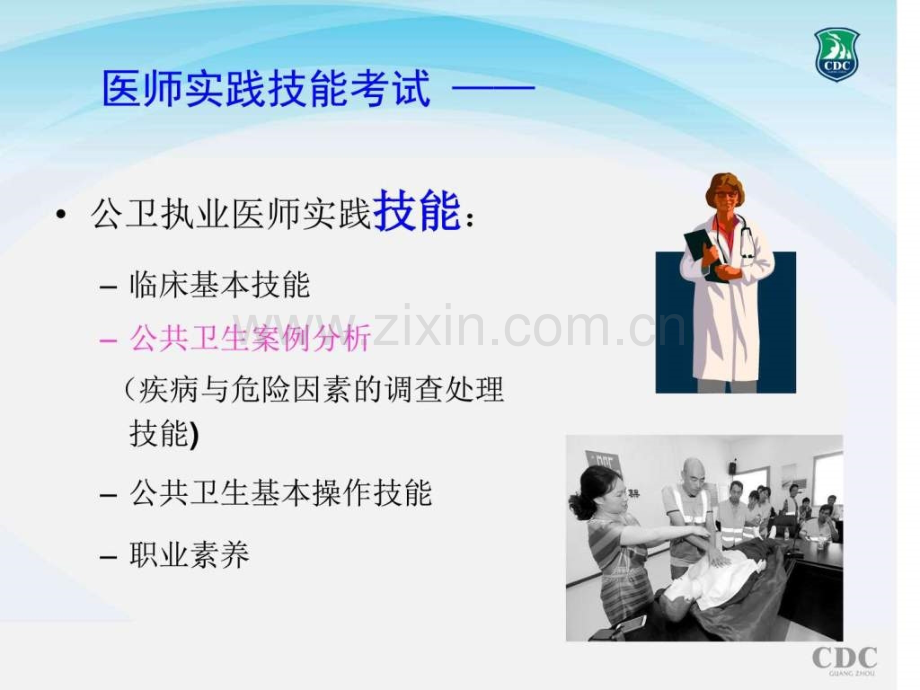 CDC

医师实践技能考试 ——

• 公卫执业医师实践技能：

– 临床基本技能

– 公共卫生案例分析

（疾病与危险因素的调查处理技能)

– 公共卫生基本操作技能

– 职业素养

www.zixin.com.cn

CDC
GUANG ZHOU